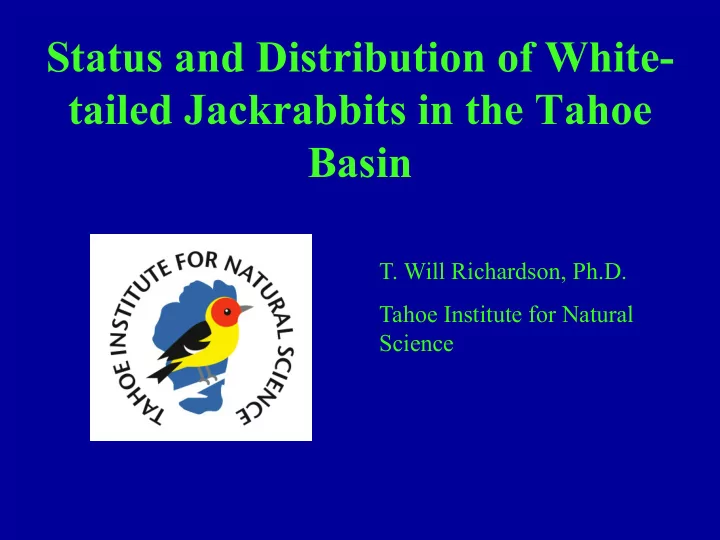 Status and Distribution of White-tailed Jackrabbits in the Tahoe Basin

TAHOE INSTITUTE FOR NATURAL SCIENCE

T. Will Richardson, Ph.D.

Tahoe Institute for Natural Science